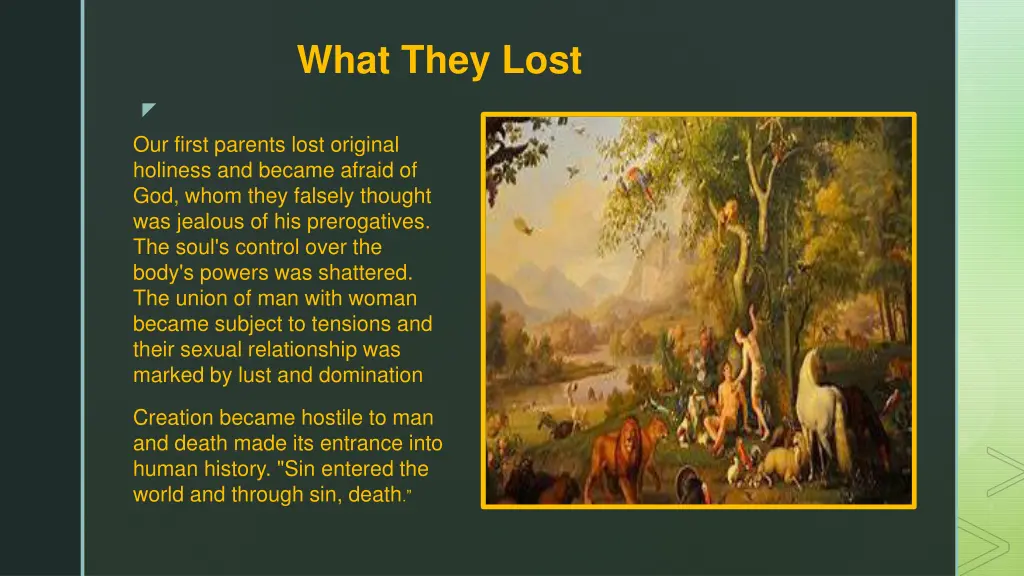 What They Lost

Our first parents lost original holiness and became afraid of God, whom they falsely thought was jealous of his prerogatives. The soul's control over the body's powers was shattered. The union of man with woman became subject to tensions and their sexual relationship was marked by lust and domination

Creation became hostile to man and death made its entrance into human history. "Sin entered the world and through sin, death."